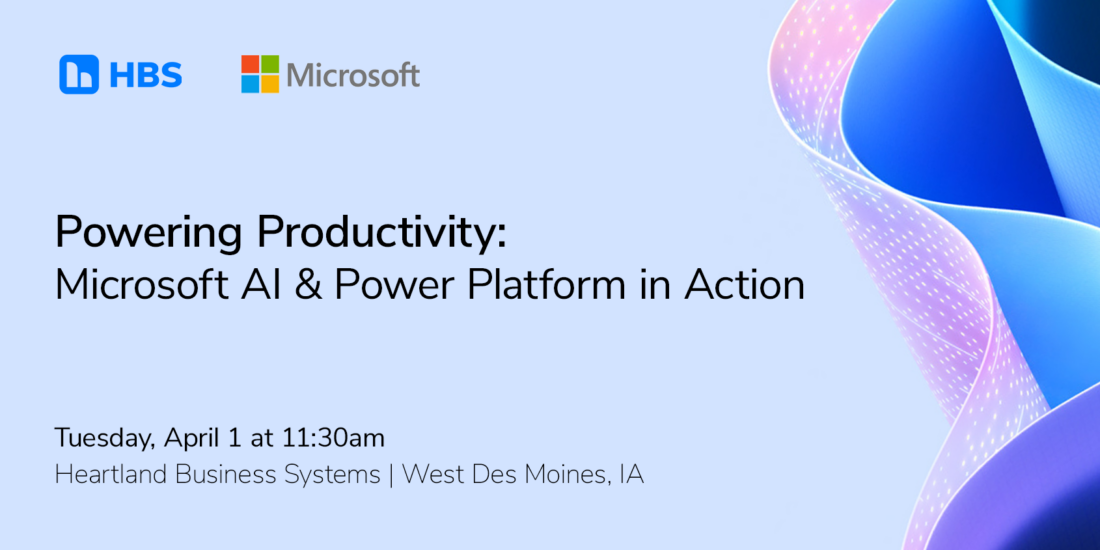 HBS Microsoft

Powering Productivity:
Microsoft AI & Power Platform in Action

Tuesday, April 1 at 11:30am
Heartland Business Systems | West Des Moines, IA